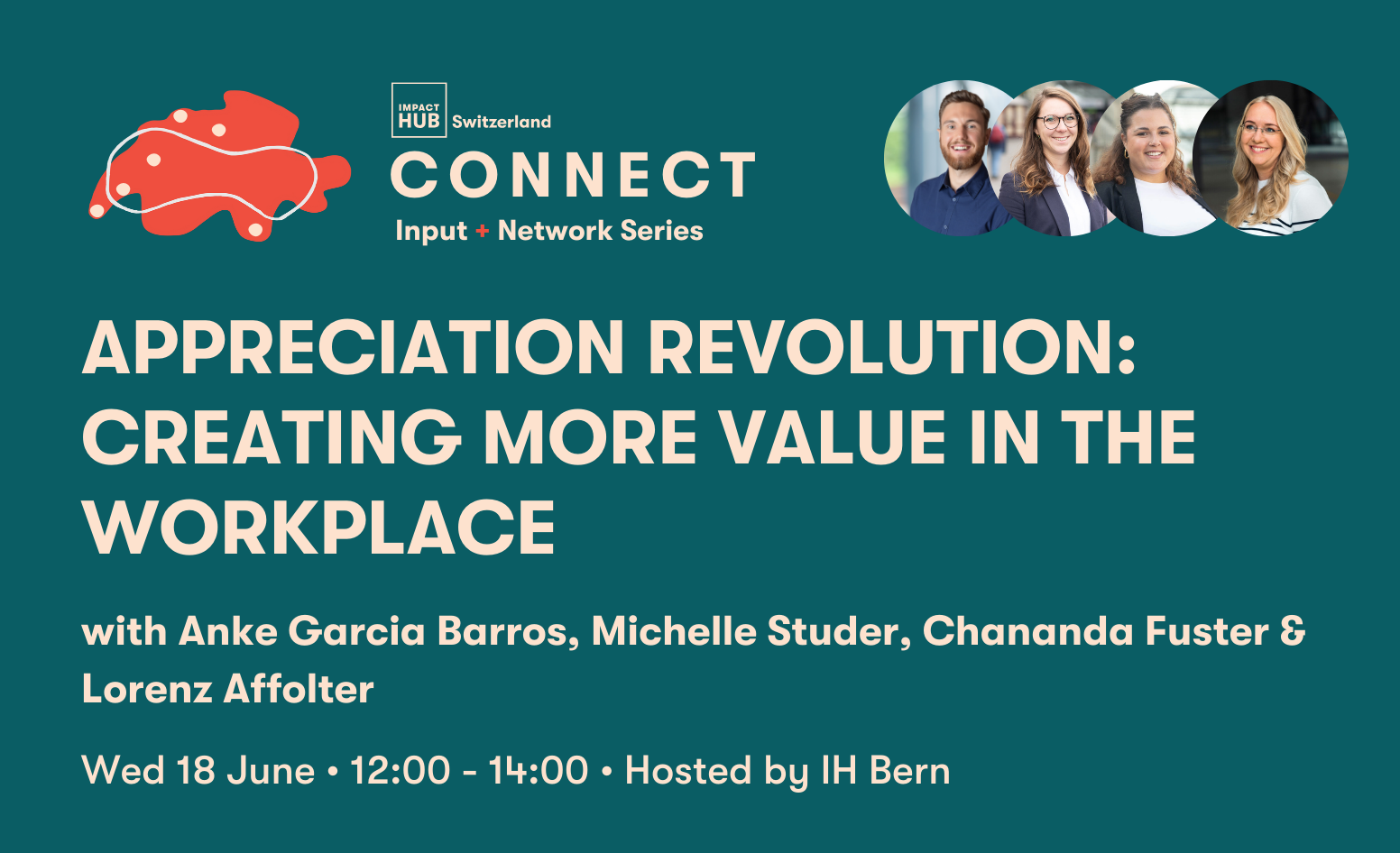 IMPACT HUB Switzerland
CONNECT
Input + Network Series

APPRECIATION REVOLUTION: CREATING MORE VALUE IN THE WORKPLACE

with Anke Garcia Barros, Michelle Studer, Chananda Fuster & Lorenz Affolter

Wed 18 June • 12:00 - 14:00 • Hosted by IH Bern